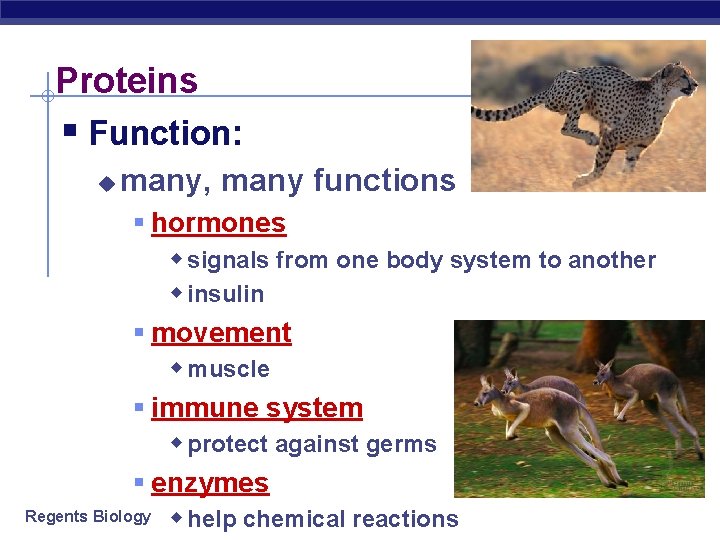 Proteins

Function:

many, many functions

hormones

signals from one body system to another

insulin

movement

muscle

immune system

protect against germs

enzymes

help chemical reactions

Regents Biology